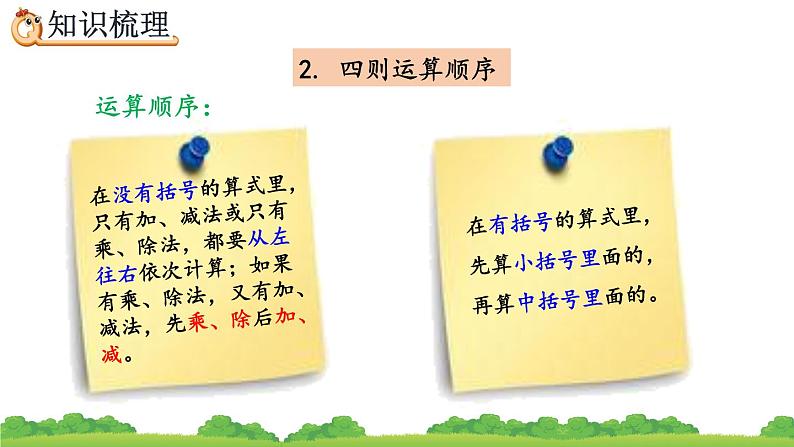 知识梳理

2. 四则运算顺序

运算顺序：

在没有括号的算式里，只有加、减法或只有乘、除法，都要从左往右依次计算；如果有乘、除法，又有加、减法，先乘、除后加、减。

在有括号的算式里，先算小括号里面的，再算中括号里面的。